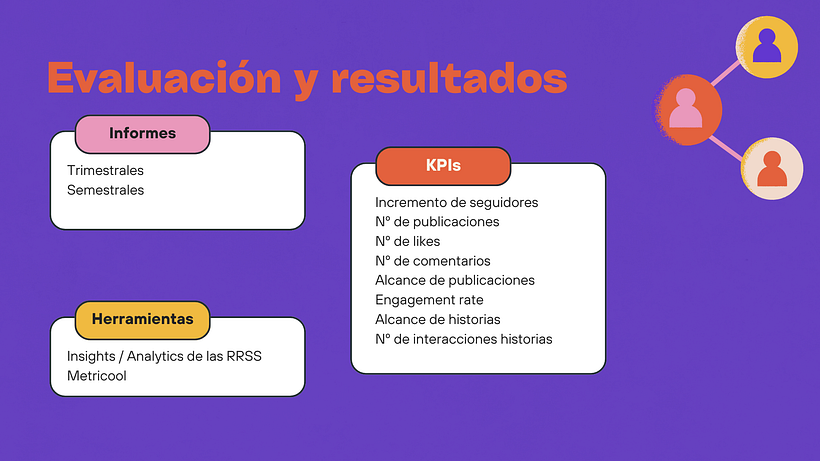 Evaluación y resultados

Informes

Trimestrales
Semestrales

Herramientas

Insights / Analytics de las RRSS
Metricool

KPIs

Incremento de seguidores
Nº de publicaciones
Nº de likes
Nº de comentarios
Alcance de publicaciones
Engagement rate
Alcance de historias
Nº de interacciones historias